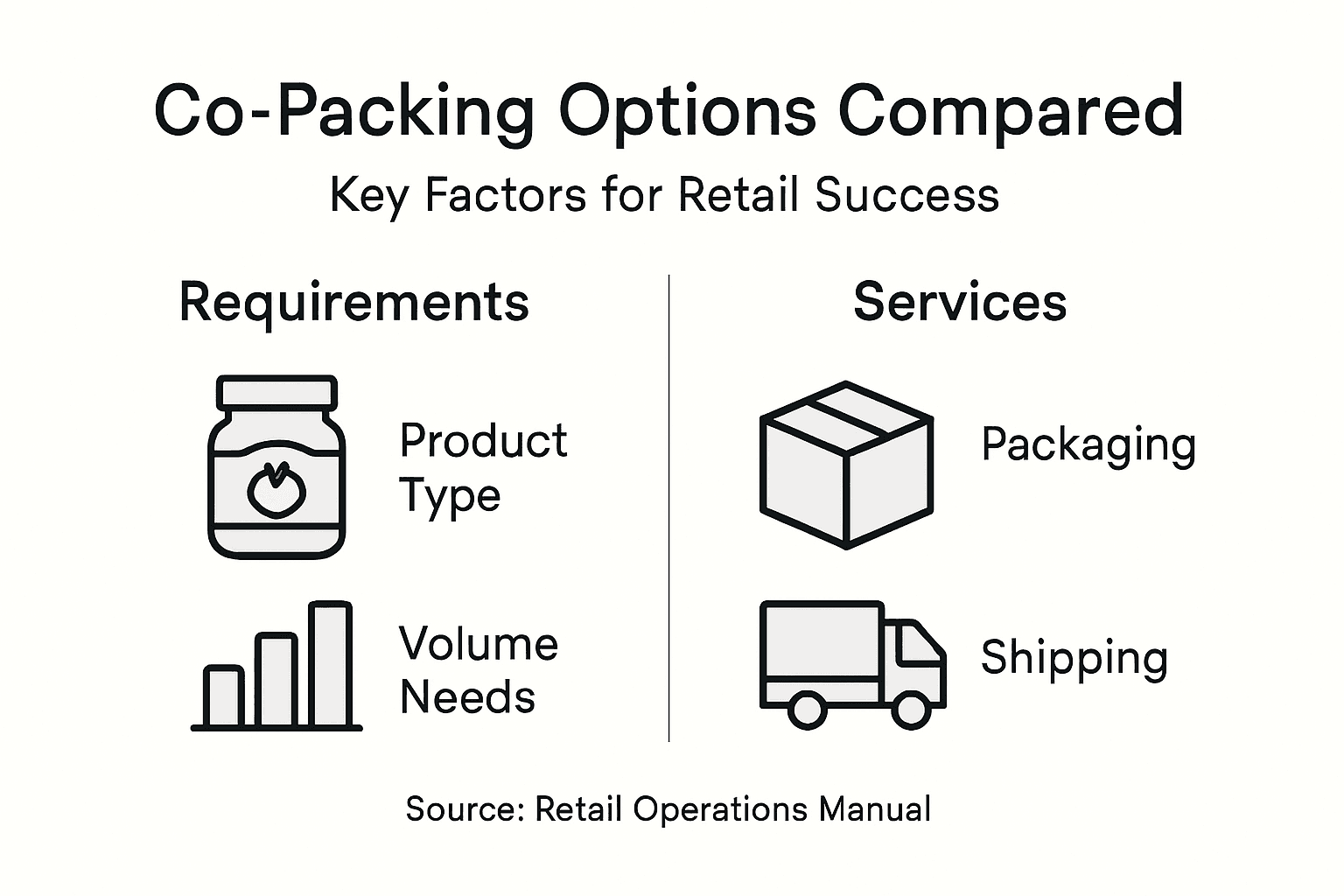 Co-Packing Options Compared

Key Factors for Retail Success

Requirements

Product Type

Volume Needs

Services

Packaging

Shipping

Source: Retail Operations Manual